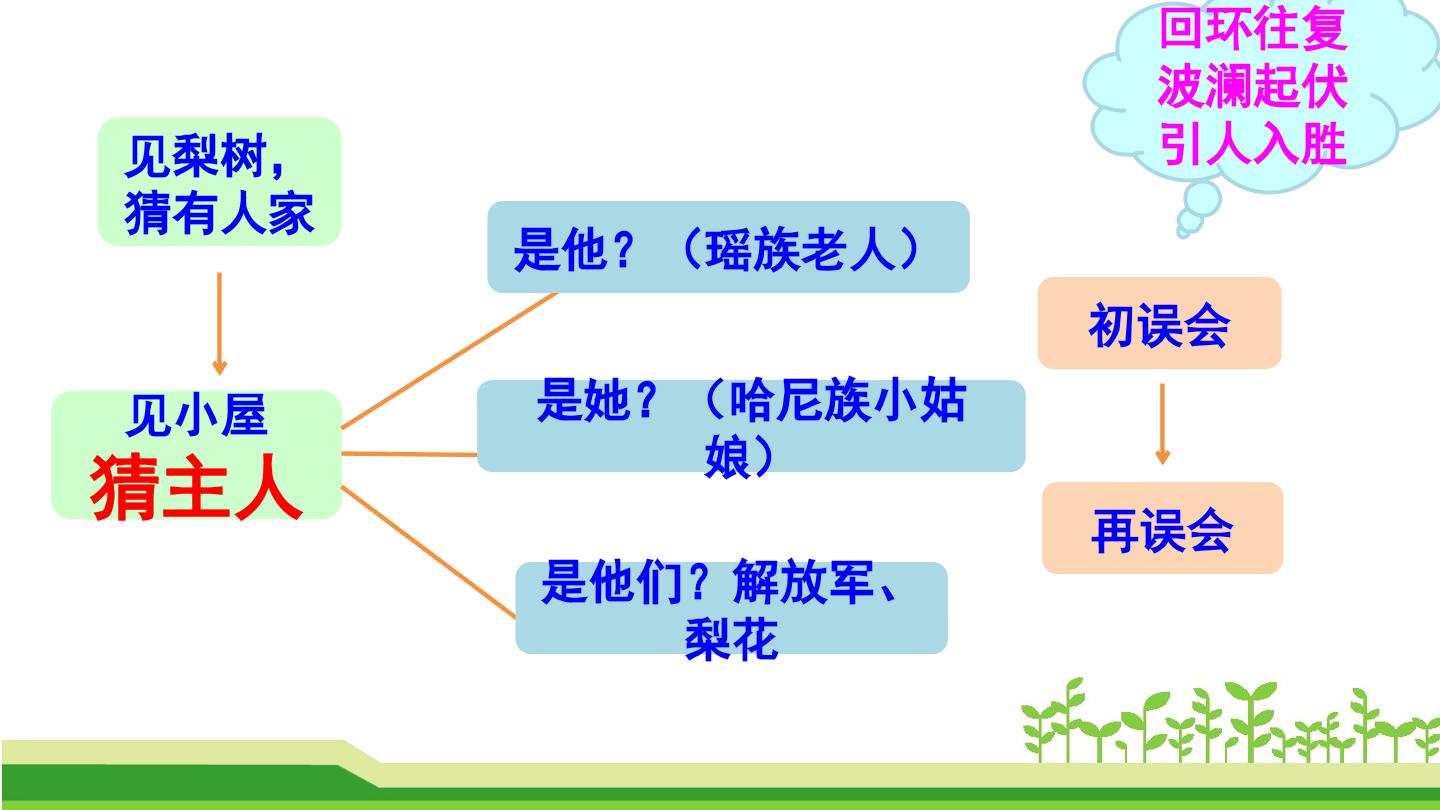 回环往复
波澜起伏
引人入胜

见梨树，
猜有人家

见小屋
猜主人

是他？（瑶族老人）

是她？（哈尼族小姑娘）

是他们？解放军、梨花

初误会

再误会